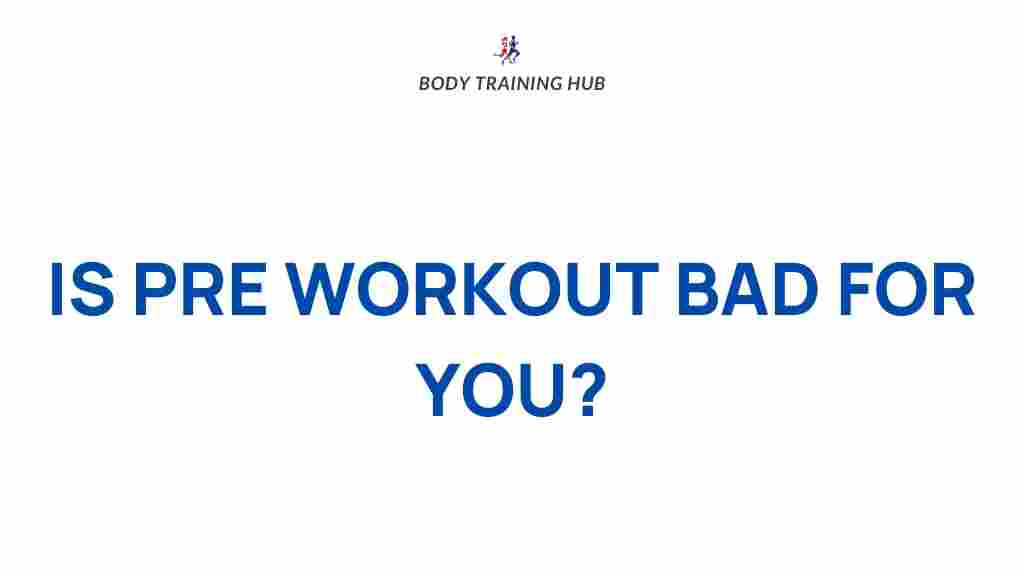 BODY TRAINING HUB

IS PRE WORKOUT BAD FOR YOU?